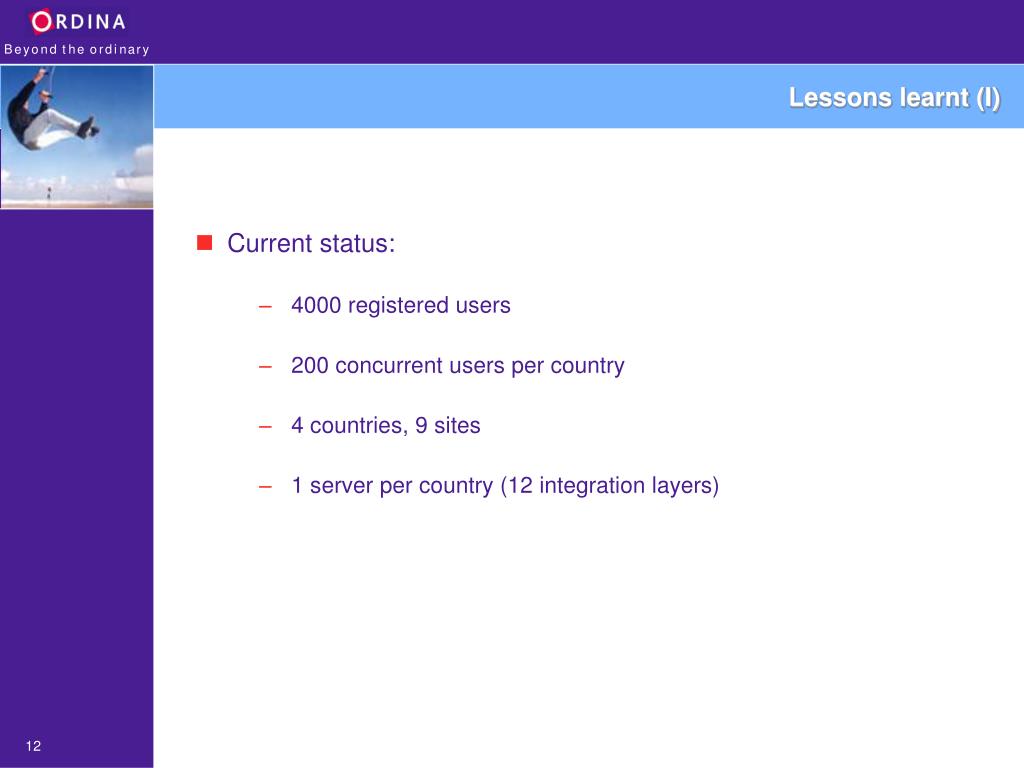 ORDINA
Beyond the ordinary

Lessons learnt (I)

Current status:

– 4000 registered users

– 200 concurrent users per country

– 4 countries, 9 sites

– 1 server per country (12 integration layers)

12